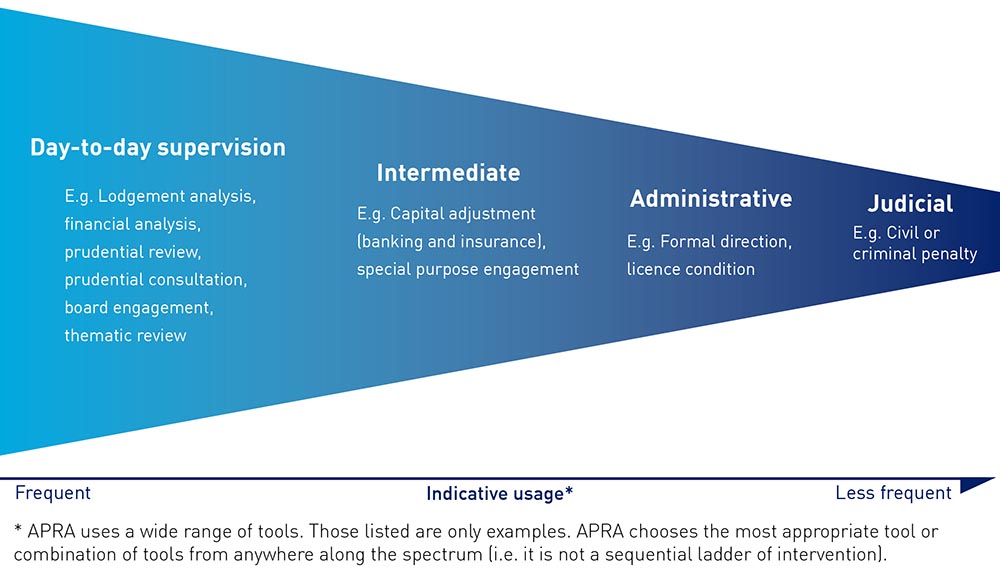 Day-to-day supervision

E.g. Lodgement analysis, financial analysis, prudential review, prudential consultation, board engagement, thematic review

Intermediate

E.g. Capital adjustment (banking and insurance), special purpose engagement

Administrative

E.g. Formal direction, licence condition

Judicial

E.g. Civil or criminal penalty

Frequent

Indicative usage*

Less frequent

* APRA uses a wide range of tools. Those listed are only examples. APRA chooses the most appropriate tool or combination of tools from anywhere along the spectrum (i.e. it is not a sequential ladder of intervention).